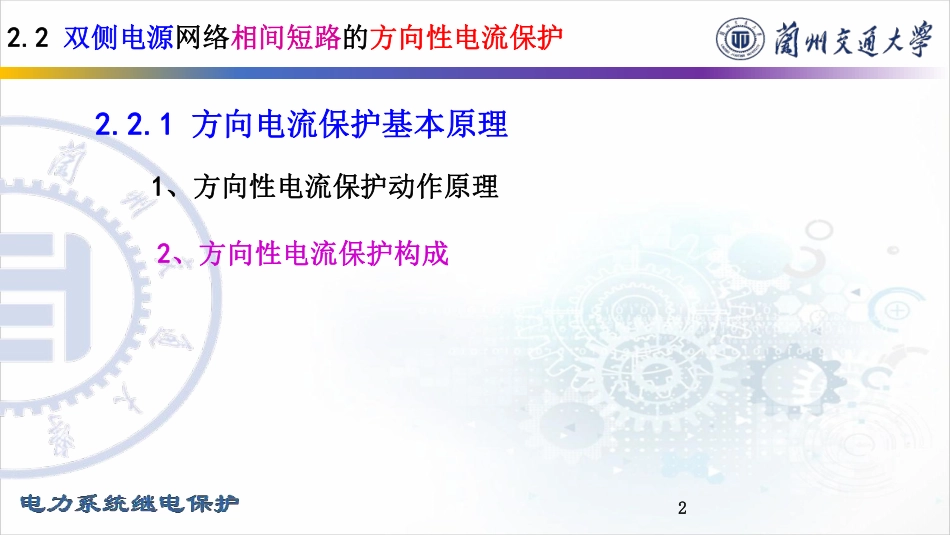 2.2 双侧电源网络相间短路的方向性电流保护

蘭州交通大學

2.2.1 方向电流保护基本原理

1、方向性电流保护动作原理

2、方向性电流保护构成

电力系统继电保护

2